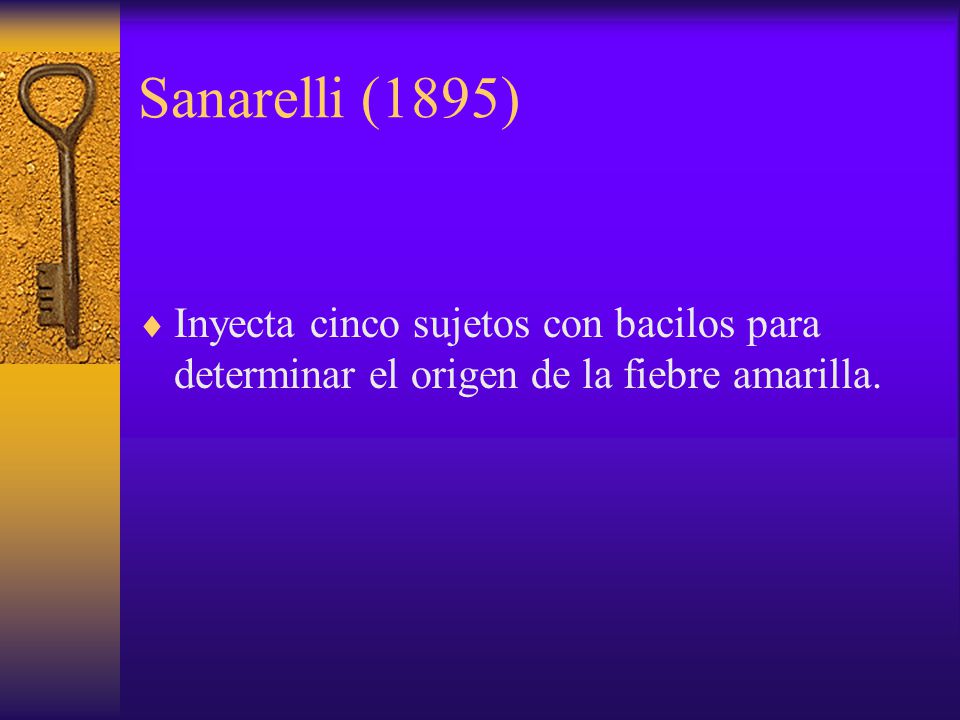 Sanarelli (1895)

♦ Inyecta cinco sujetos con bacilos para determinar el origen de la fiebre amarilla.